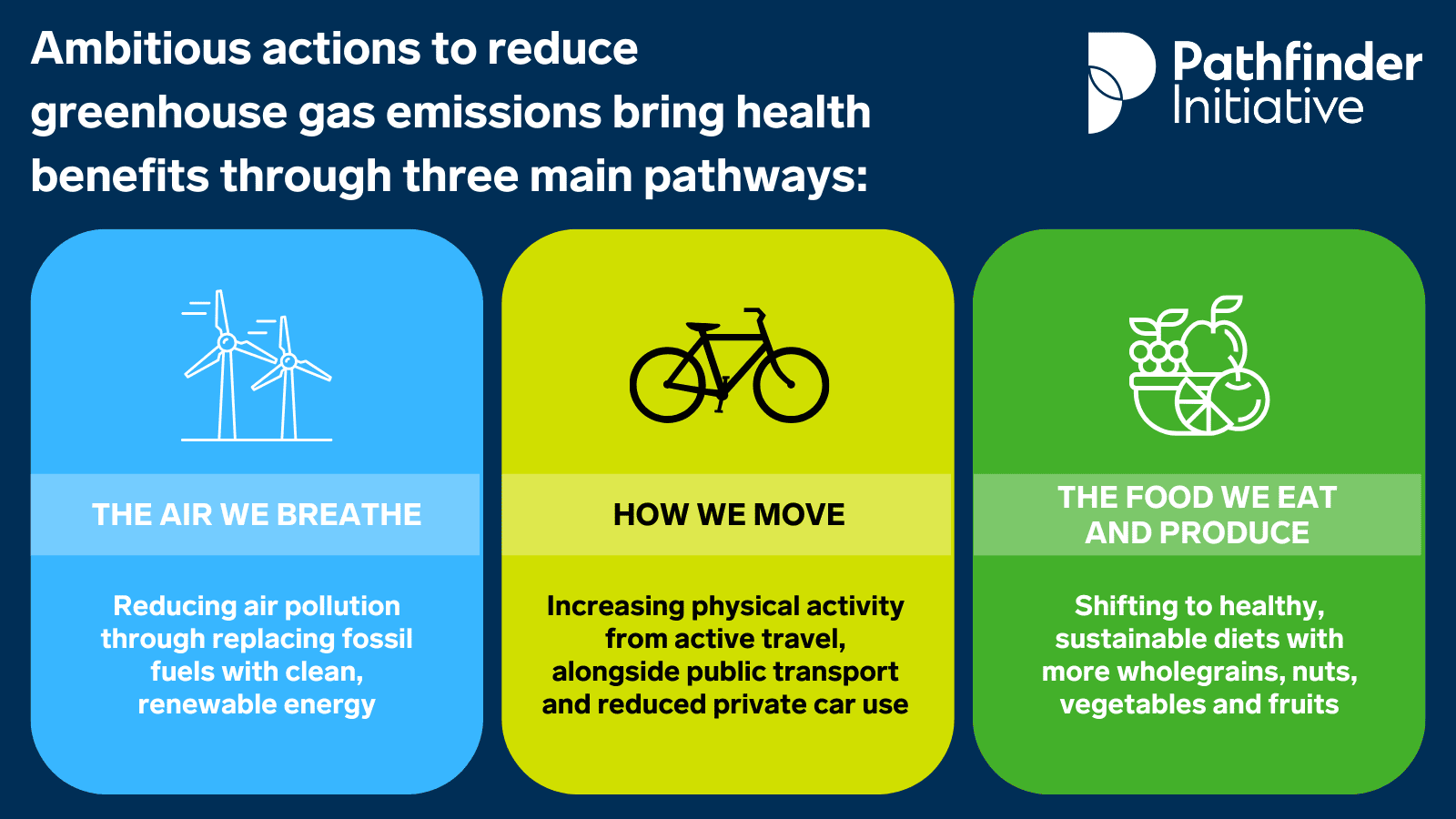 Ambitious actions to reduce greenhouse gas emissions bring health benefits through three main pathways:

Pathfinder Initiative

THE AIR WE BREATHE

Reducing air pollution through replacing fossil fuels with clean, renewable energy

HOW WE MOVE

Increasing physical activity from active travel, alongside public transport and reduced private car use

THE FOOD WE EAT AND PRODUCE

Shifting to healthy, sustainable diets with more wholegrains, nuts, vegetables and fruits